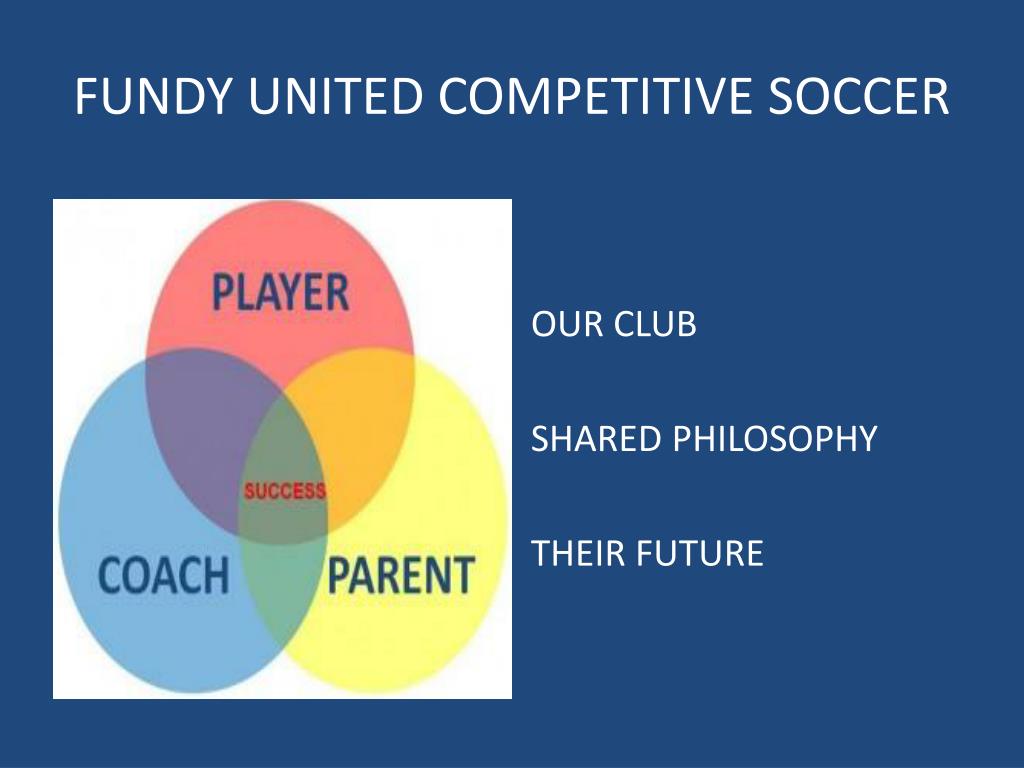 FUNDY UNITED COMPETITIVE SOCCER

PLAYER

SUCCESS

COACH

PARENT

OUR CLUB

SHARED PHILOSOPHY

THEIR FUTURE